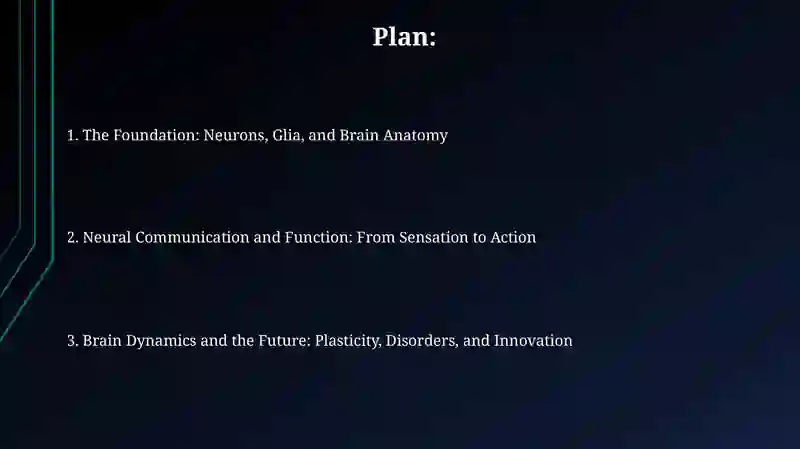 Plan:

1. The Foundation: Neurons, Glia, and Brain Anatomy

2. Neural Communication and Function: From Sensation to Action

3. Brain Dynamics and the Future: Plasticity, Disorders, and Innovation